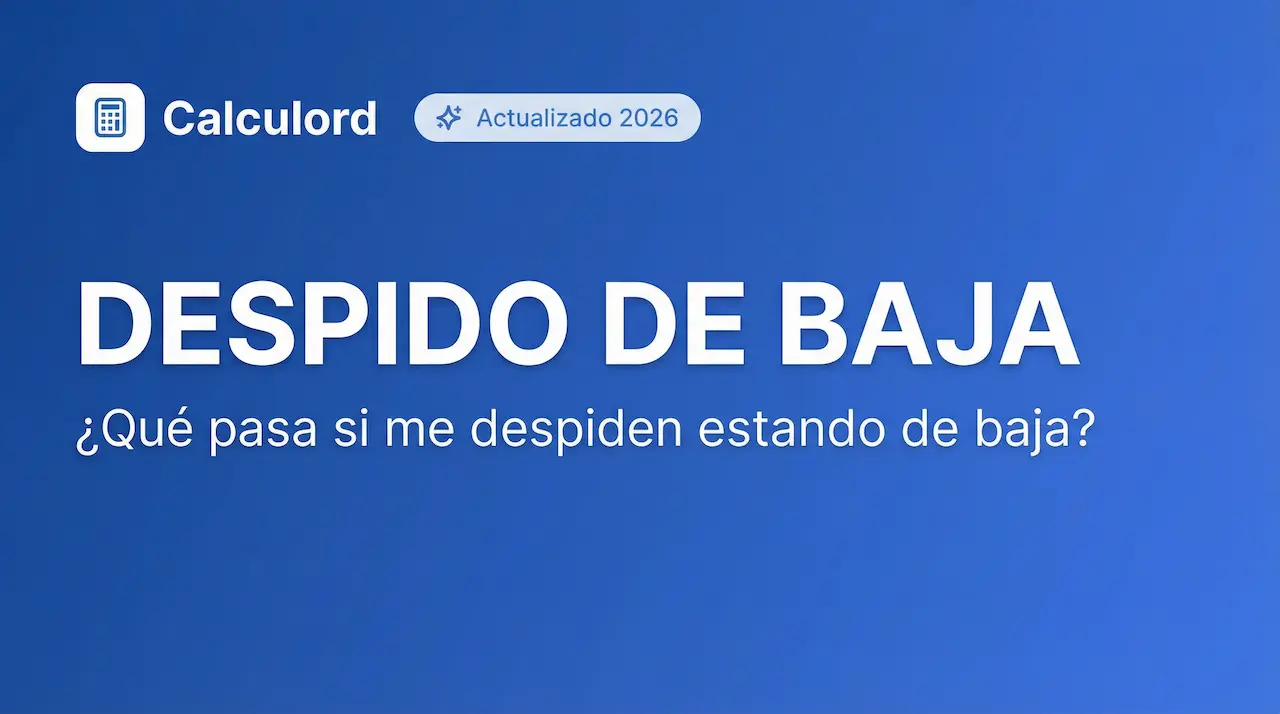 Calculord

Actualizado 2026

DESPIDO DE BAJA

¿Qué pasa si me despiden estando de baja?